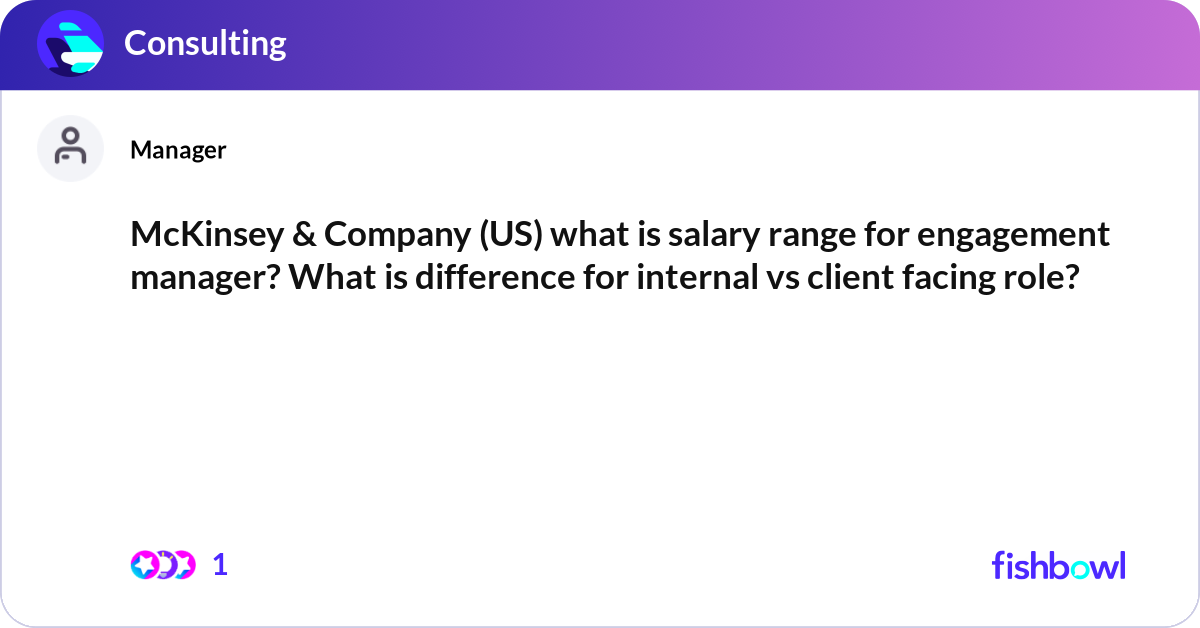 Consulting

Manager

McKinsey & Company (US) what is salary range for engagement manager? What is difference for internal vs client facing role?

1

fishbowl